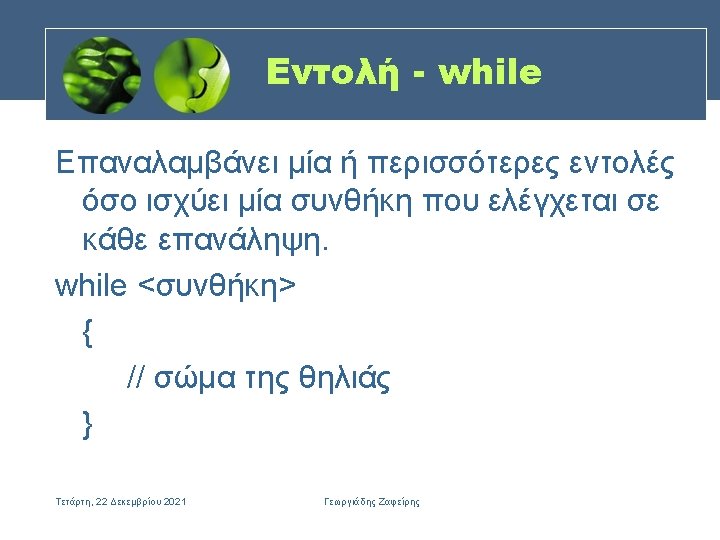 Εντολή - while

Επαναλαμβάνει μία ή περισσότερες εντολές όσο ισχύει μία συνθήκη που ελέγχεται σε κάθε επανάληψη.

while <συνθήκη>

{

// σώμα της θηλιάς

}

Τετάρτη, 22 Δεκεμβρίου 2021

Γεωργιάδης Ζαφείρης